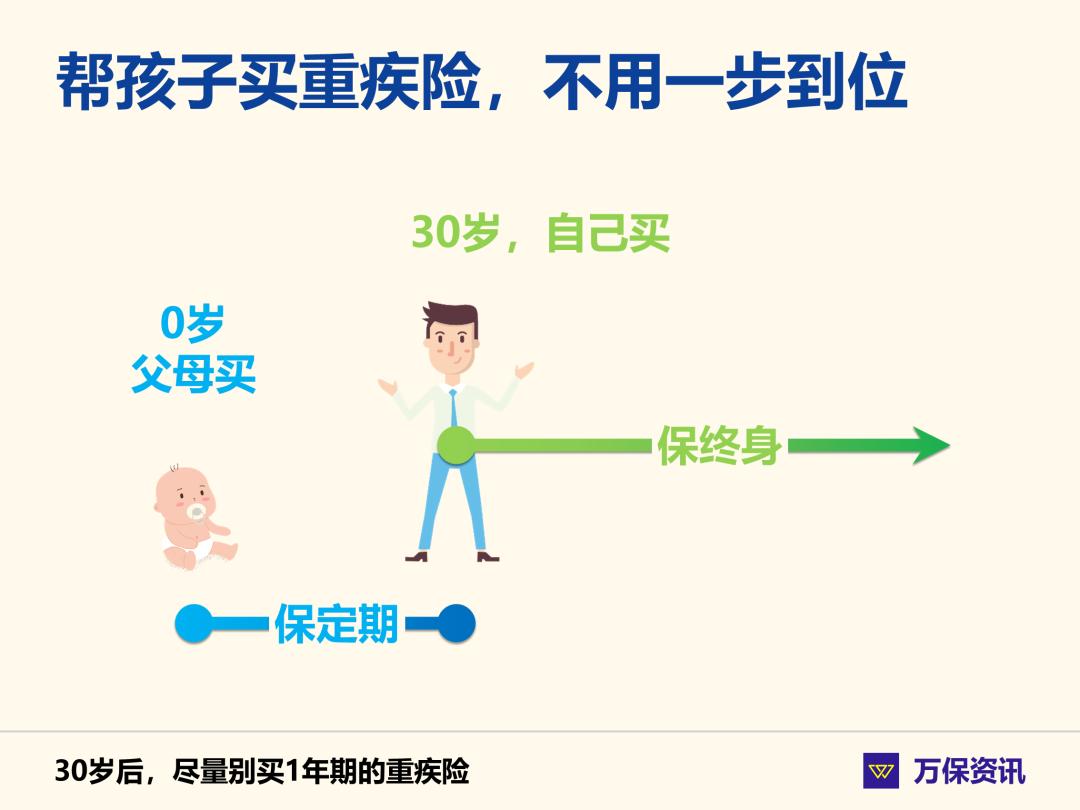 帮孩子买重疾险，不用一步到位

30岁，自己买

0岁
父母买

保终身

保定期

30岁后，尽量别买1年期的重疾险

万保资讯